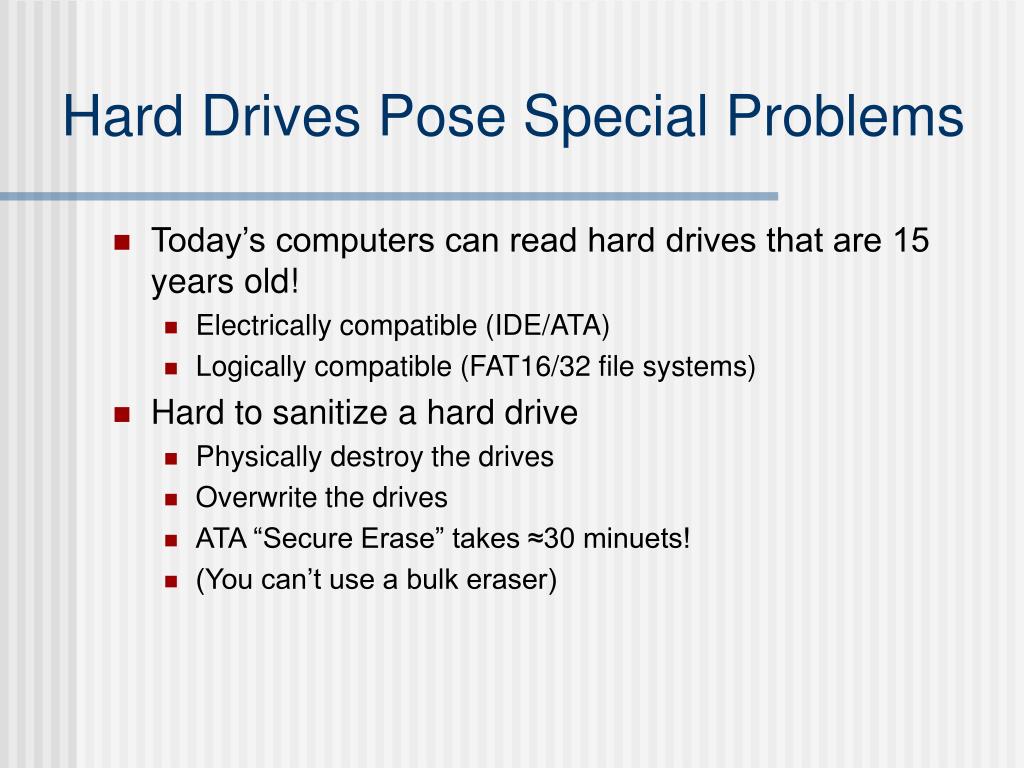 Hard Drives Pose Special Problems

- Today’s computers can read hard drives that are 15 years old!
  - Electrically compatible (IDE/ATA)
  - Logically compatible (FAT16/32 file systems)
- Hard to sanitize a hard drive
  - Physically destroy the drives
  - Overwrite the drives
  - ATA “Secure Erase” takes ≈30 minuets!
  - (You can’t use a bulk eraser)